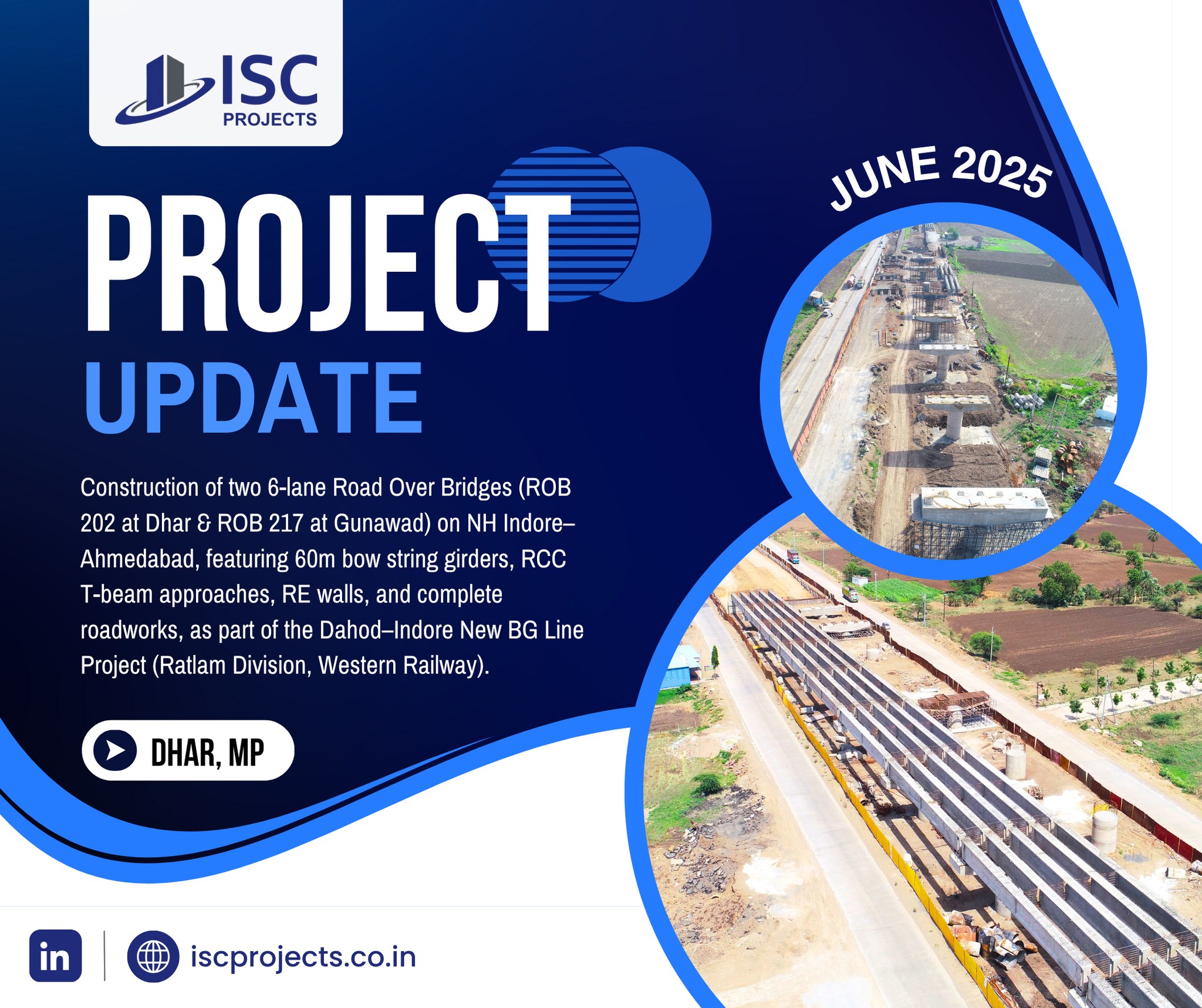 ISC
PROJECTS

JUNE 2025

PROJECT
UPDATE

Construction of two 6-lane Road Over Bridges (ROB 202 at Dhar & ROB 217 at Gunawad) on NH Indore–Ahmedabad, featuring 60m bow string girders, RCC T-beam approaches, RE walls, and complete roadworks, as part of the Dahod–Indore New BG Line Project (Ratlam Division, Western Railway).

DHAR, MP

in

iscprojects.co.in